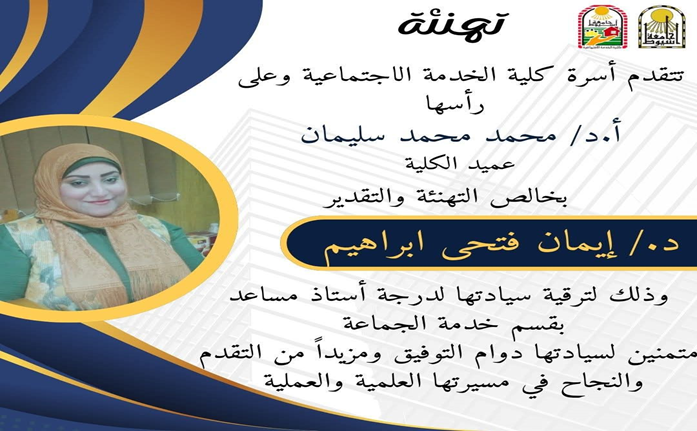 جامعة أسيوط

كلية الخدمة الاجتماعية

تهنئة

تتقدم أسرة كلية الخدمة الاجتماعية وعلى رأسها

أ.د/ محمد محمد سليمان

عميد الكلية

بخالص التهنئة والتقدير

د./ إيمان فتحى ابراهيم

وذلك لترقية سيادتها لدرجة أستاذ مساعد بقسم خدمة الجماعة
متمنين لسيادتها دوام التوفيق ومزيداً من التقدم والنجاح في مسيرتها العلمية والعملية